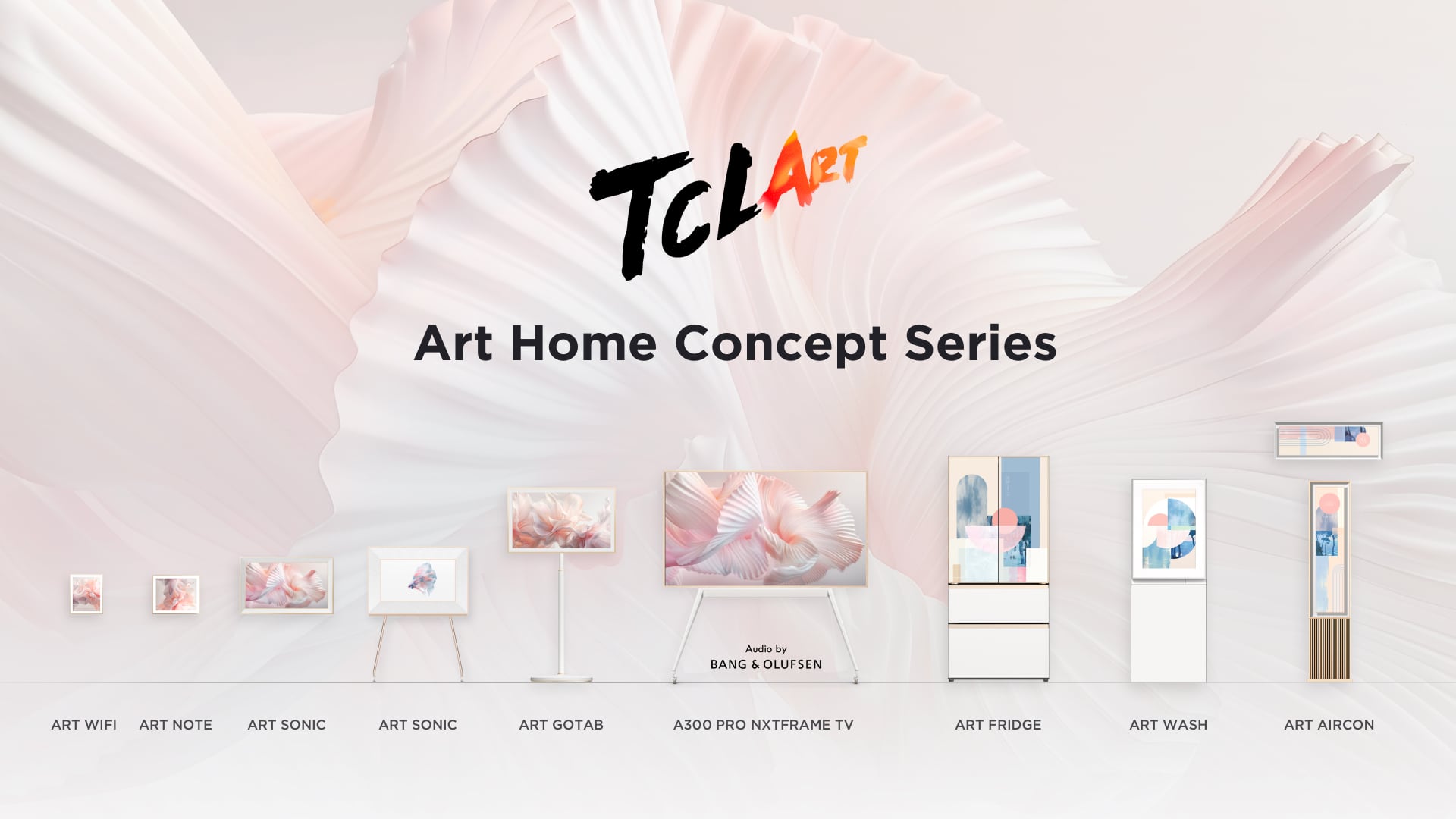 TCL ART

Art Home Concept Series

Audio by
BANG & OLUFSEN

ART WIFI ART NOTE ART SONIC ART SONIC ART GOTAB A300 PRO NXTFRAME TV ART FRIDGE ART WASH ART AIRCON